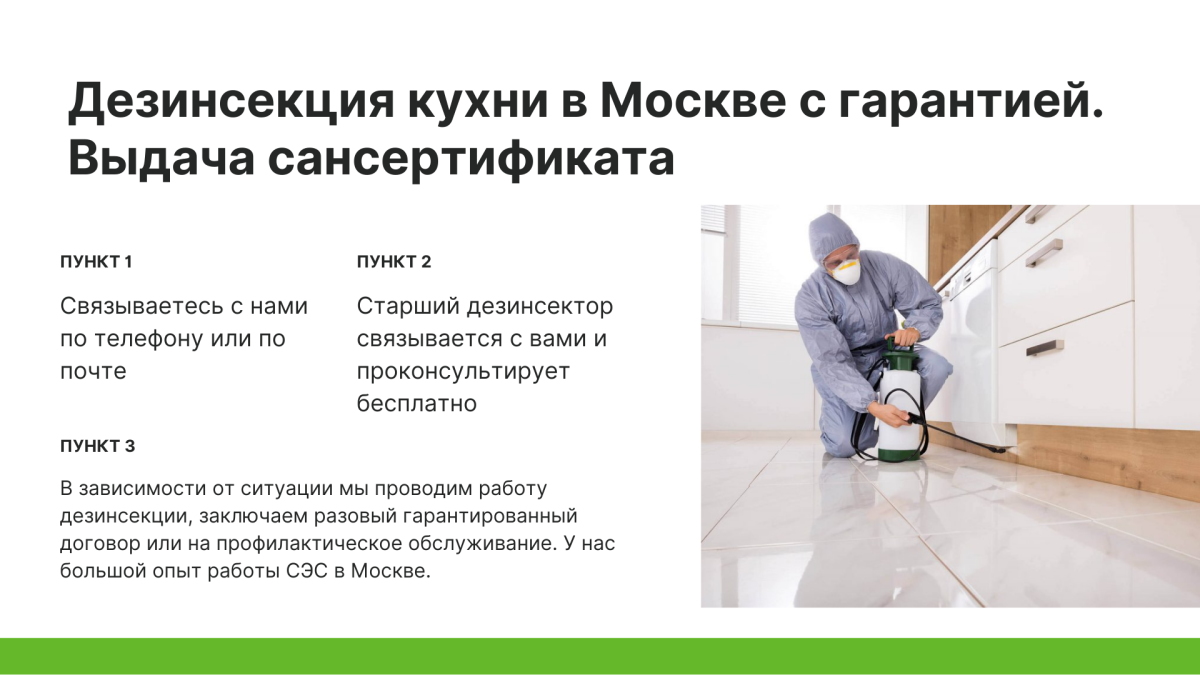 Дезинсекция кухни в Москве с гарантией. Выдача сансертификата

ПУНКТ 1

Связываетесь с нами по телефону или по почте

ПУНКТ 2

Старший дезинсектор связывается с вами и проконсультирует бесплатно

ПУНКТ 3

В зависимости от ситуации мы проводим работу дезинсекции, заключаем разовый гарантированный договор или на профилактическое обслуживание. У нас большой опыт работы СЭС в Москве.